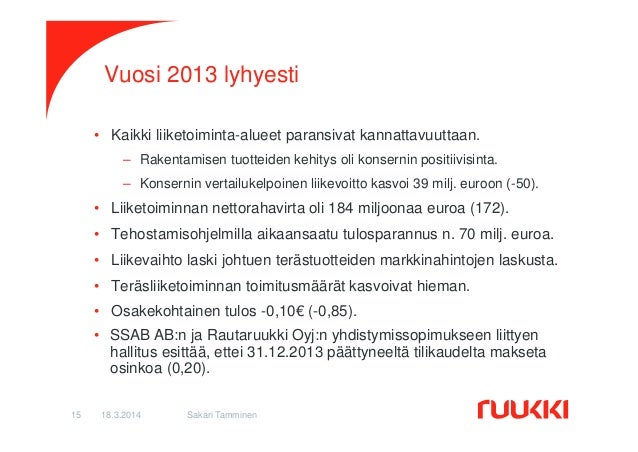 Vuosi 2013 lyhyesti

• Kaikki liiketoiminta-alueet paransivat kannattavuuttaan.
– Rakentamisen tuotteiden kehitys oli konsernin positiivisinta.
– Konsernin vertailukelpoinen liikevoitto kasvoi 39 milj. euroon (-50).
• Liiketoiminnan nettorahavirta oli 184 miljoonaa euroa (172).
• Tehostamisohjelmilla aikaansaatu tulosparannus n. 70 milj. euroa.
• Liikevaihto laski johtuen terästuotteiden markkinahintojen laskusta.
• Teräsliiketoiminnan toimitusmäärät kasvoivat hieman.
• Osakekohtainen tulos -0,10€ (-0,85).
• SSAB AB:n ja Rautaruukki Oyj:n yhdistymissopimukseen liittyen hallitus esittää, ettei 31.12.2013 päättyneeltä tilikaudelta makseta osinkoa (0,20).

15 18.3.2014 Sakari Tamminen

ruukki